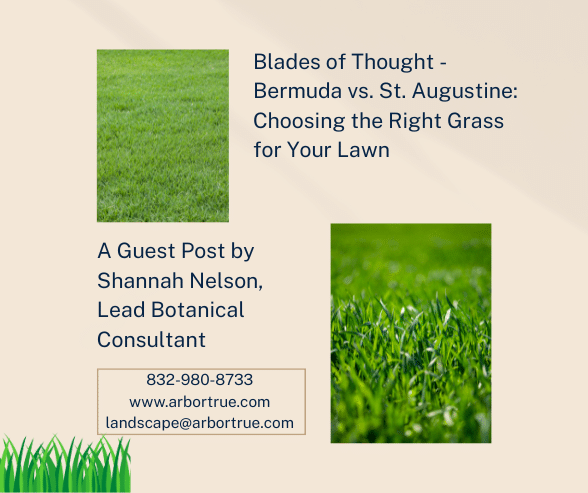 Blades of Thought - Bermuda vs. St. Augustine: Choosing the Right Grass for Your Lawn

A Guest Post by Shannah Nelson, Lead Botanical Consultant

832-980-8733
www.arbortrue.com
landscape@arbortrue.com